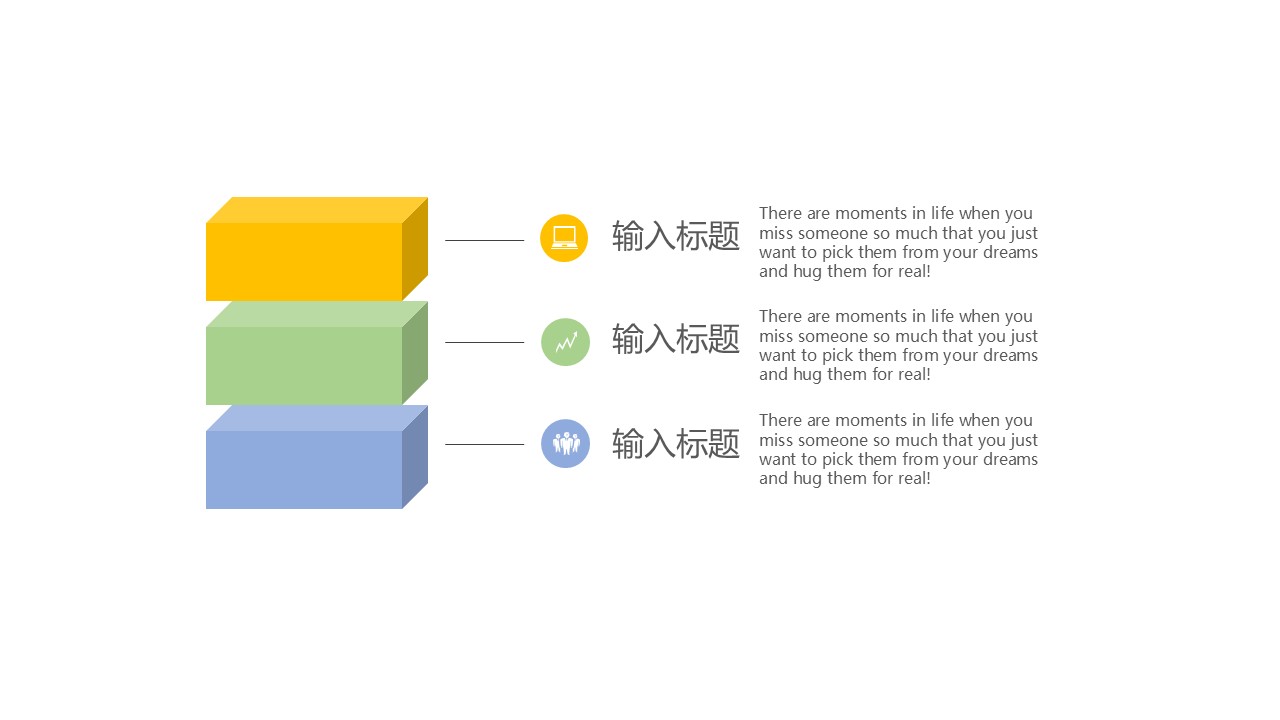 输入标题

There are moments in life when you miss someone so much that you just want to pick them from your dreams and hug them for real!

输入标题

There are moments in life when you miss someone so much that you just want to pick them from your dreams and hug them for real!

输入标题

There are moments in life when you miss someone so much that you just want to pick them from your dreams and hug them for real!